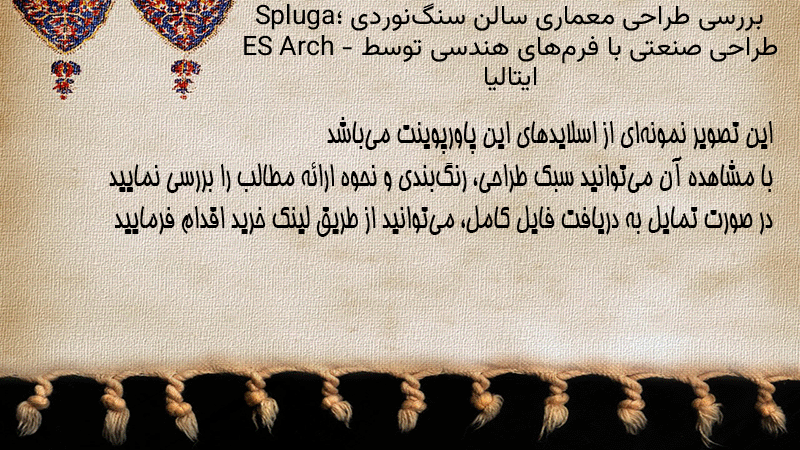 بررسی طراحی معماری سالن سنگ‌نوردی Spluga؛ طراحی صنعتی با فرم‌های هندسی توسط ES Arch - ایتالیا

این تصویر نمونه‌ای از اسلایدهای این پاورپوینت می‌باشد
با مشاهده آن می‌توانید سبک طراحی، رنگ‌بندی و نحوه ارائه مطالب را بررسی نمایید
در صورت تمایل به دریافت فایل کامل، می‌توانید از طریق لینک خرید اقدام فرمایید